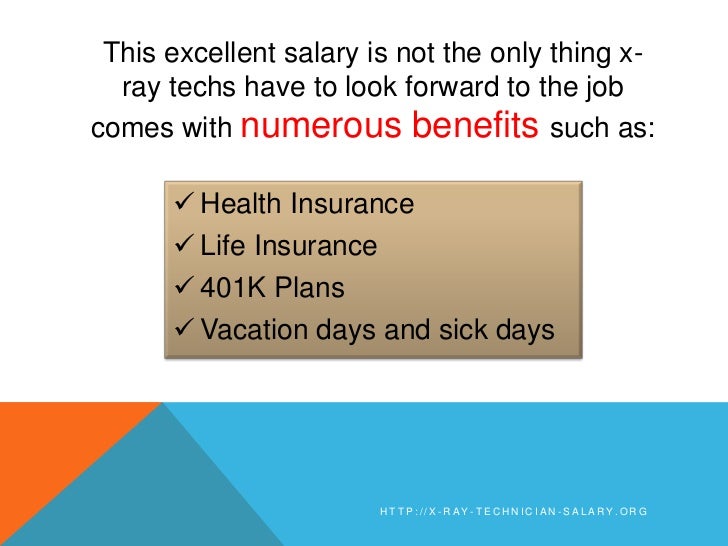 This excellent salary is not the only thing x-ray techs have to look forward to the job comes with numerous benefits such as:

✓ Health Insurance
✓ Life Insurance
✓ 401K Plans
✓ Vacation days and sick days

HTTP://X-RAY-TECHNICIAN-SALARY.ORG